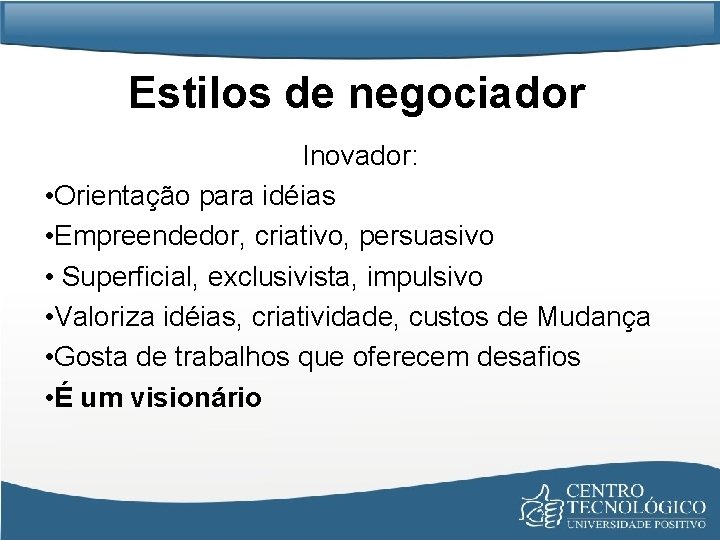 Estilos de negociador

Inovador:

•Orientação para idéias

•Empreendedor, criativo, persuasivo

• Superficial, exclusivista, impulsivo

•Valoriza idéias, criatividade, custos de Mudança

•Gosta de trabalhos que oferecem desafios

•É um visionário

CENTRO TECNOLÓGICO UNIVERSIDADE POSITIVO